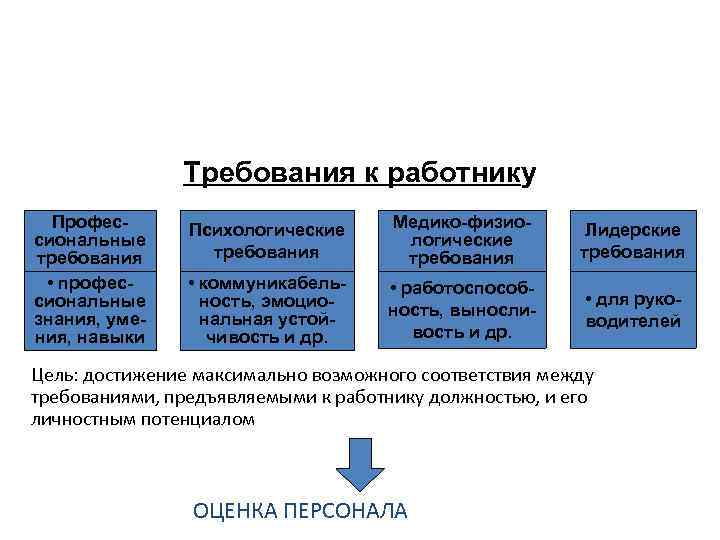 Требования к работнику

Профессиональные требования

• профессиональные знания, умения, навыки

Психологические требования

• коммуникабельность, эмоциональная устойчивость и др.

Медико-физиологические требования

• работоспособность, выносливость и др.

Лидерские требования

• для руководителей

Цель: достижение максимально возможного соответствия между требованиями, предъявляемыми к работнику должностью, и его личностным потенциалом

ОЦЕНКА ПЕРСОНАЛА